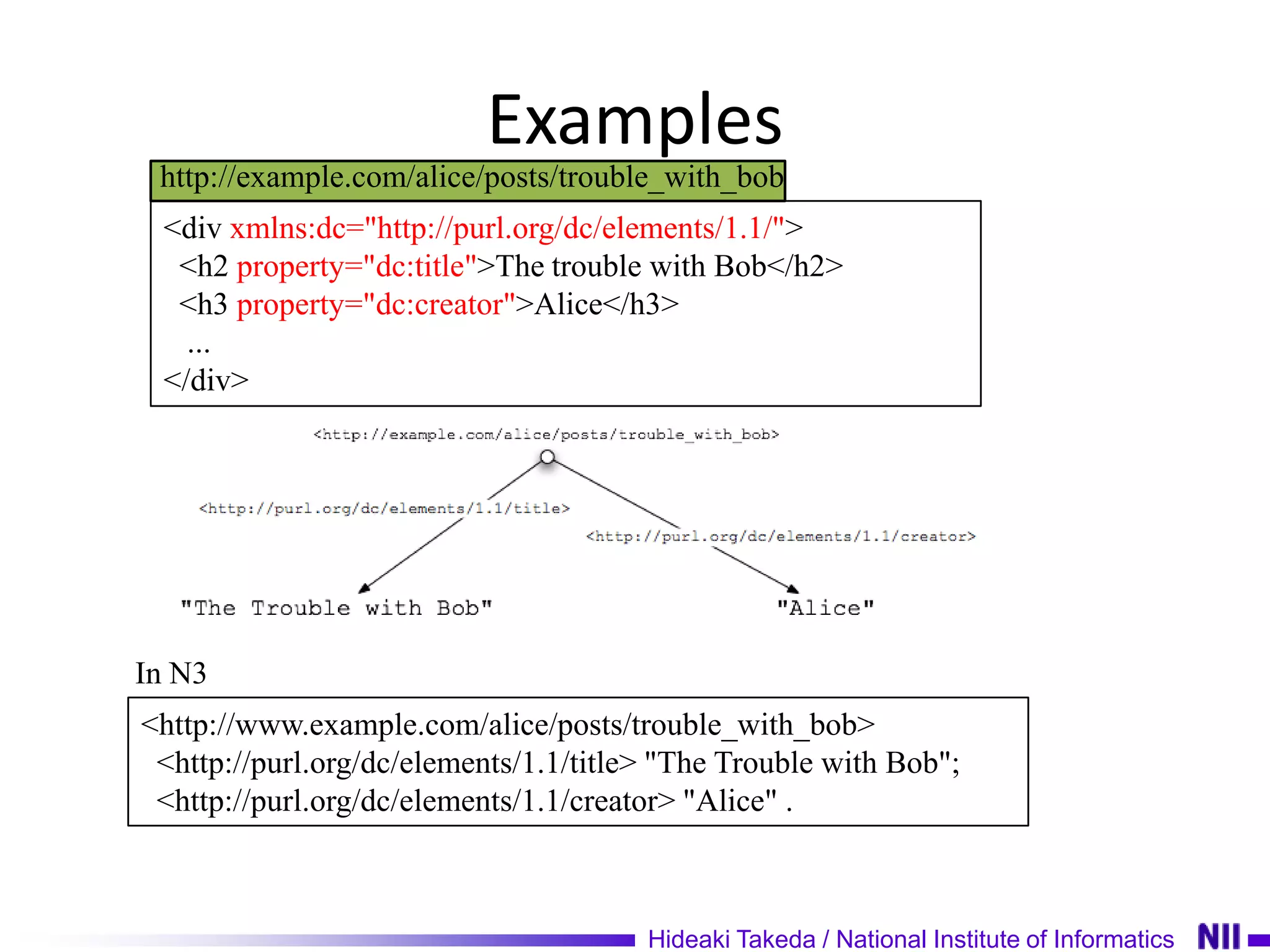 Examples

http://example.com/alice/posts/trouble_with_bob

<div xmlns:dc="http://purl.org/dc/elements/1.1/">
<h2 property="dc:title">The trouble with Bob</h2>
<h3 property="dc:creator">Alice</h3>
...
</div>

<http://example.com/alice/posts/trouble_with_bob>

<http://purl.org/dc/elements/1.1/title>

<http://purl.org/dc/elements/1.1/creator>

"The Trouble with Bob"

"Alice"

In N3

<http://www.example.com/alice/posts/trouble_with_bob>
<http://purl.org/dc/elements/1.1/title> "The Trouble with Bob";
<http://purl.org/dc/elements/1.1/creator> "Alice" .

Hideaki Takeda / National Institute of Informatics

NII